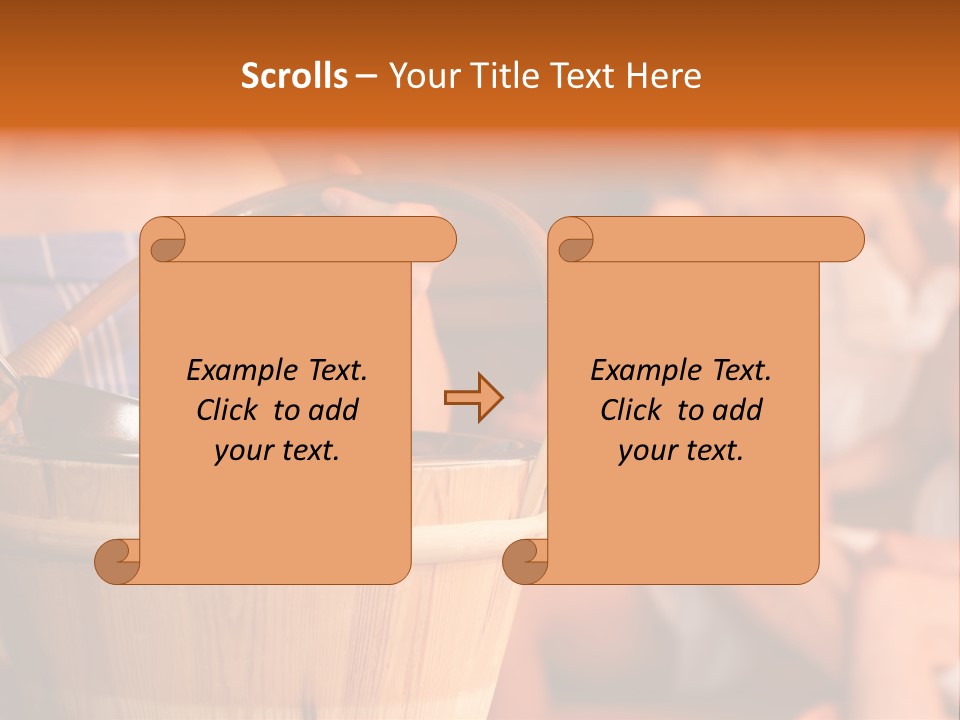 Scrolls – Your Title Text Here

Example Text. Click to add your text.

Example Text. Click to add your text.